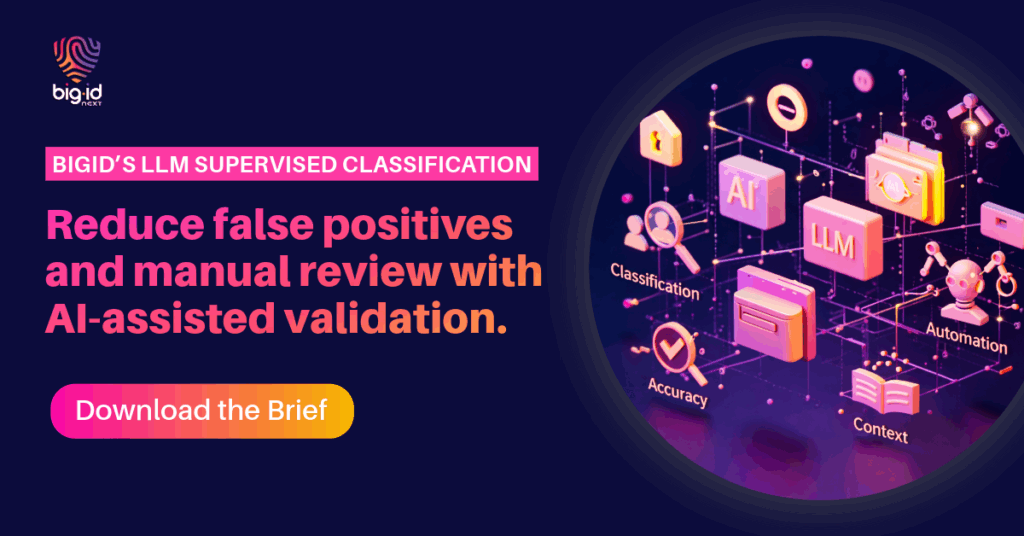 big·id NEXT

BIGID'S LLM SUPERVISED CLASSIFICATION

Reduce false positives and manual review with AI-assisted validation.

Download the Brief

AI
LLM
Classification
Automation
Accuracy
Context